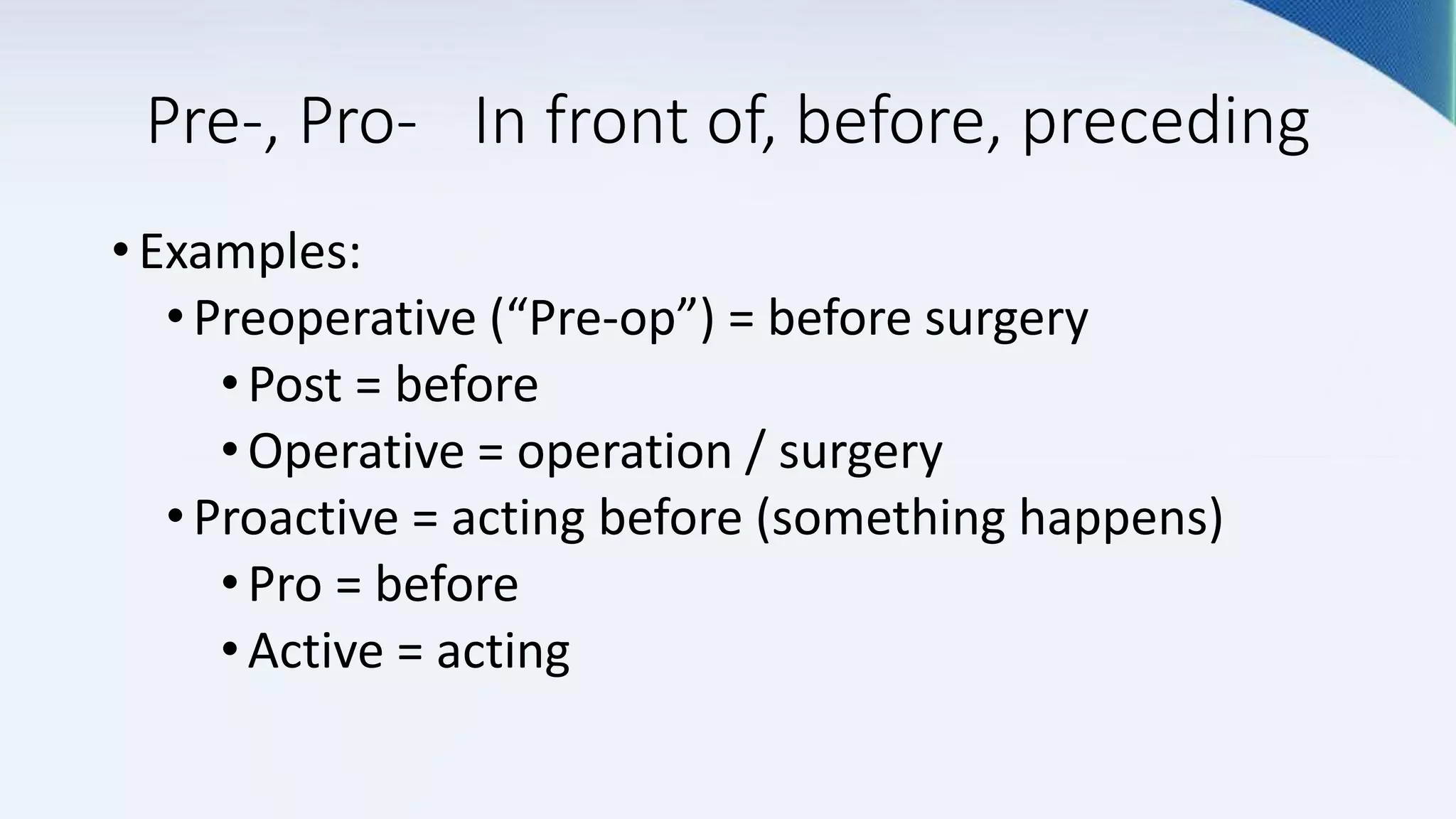 Pre-, Pro- In front of, before, preceding

• Examples:
  • Preoperative (“Pre-op”) = before surgery
    • Post = before
    • Operative = operation / surgery
  • Proactive = acting before (something happens)
    • Pro = before
    • Active = acting